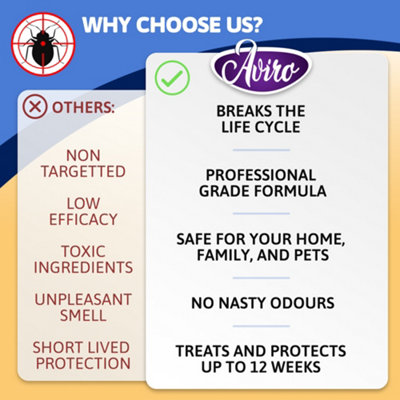 WHY CHOOSE US?

OTHERS:

NON TARGETTED

LOW EFFICACY

TOXIC INGREDIENTS

UNPLEASANT SMELL

SHORT LIVED PROTECTION

Aviro

BREAKS THE LIFE CYCLE

PROFESSIONAL GRADE FORMULA

SAFE FOR YOUR HOME, FAMILY, AND PETS

NO NASTY ODOURS

TREATS AND PROTECTS UP TO 12 WEEKS